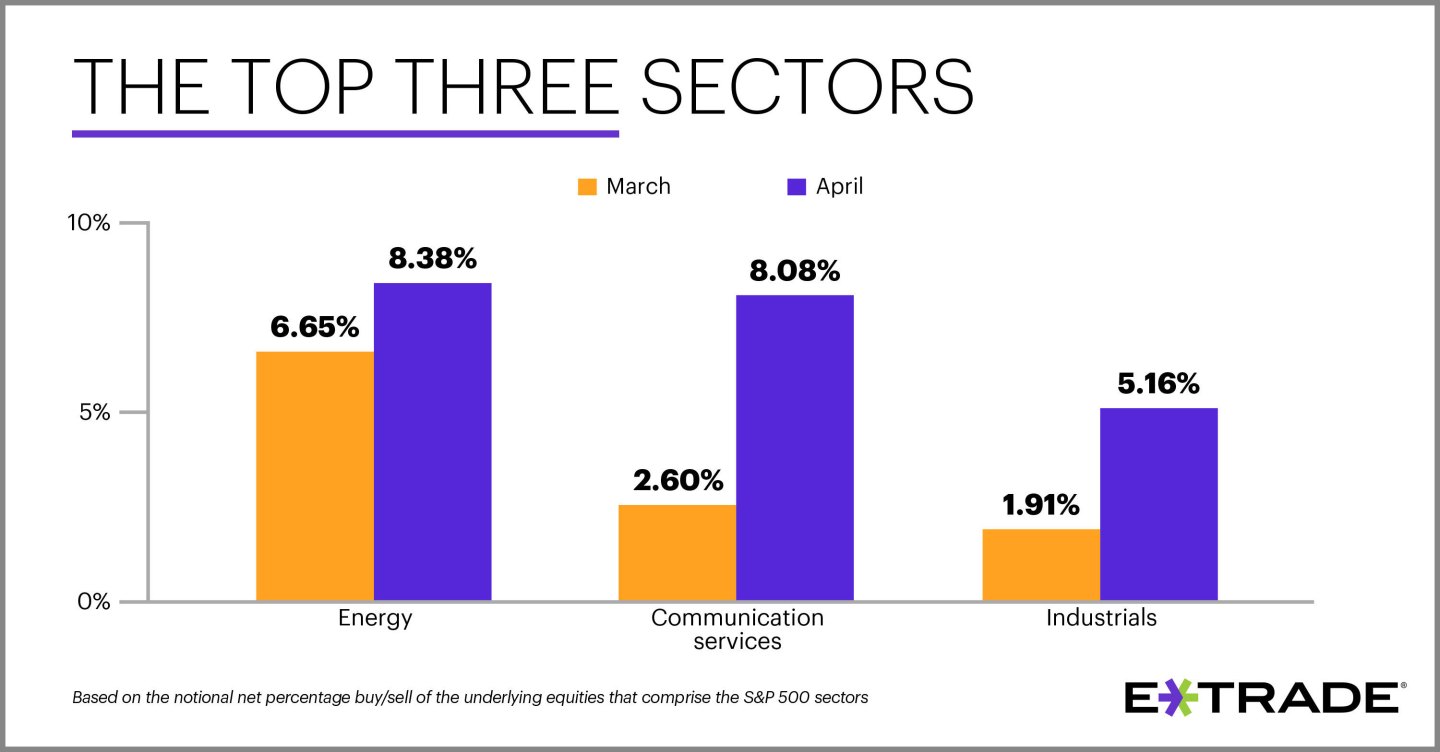 THE TOP THREE SECTORS

March April

10%

5%

0%

6.65% 8.38%

2.60% 8.08%

1.91% 5.16%

Energy

Communication services

Industrials

Based on the notional net percentage buy/sell of the underlying equities that comprise the S&P 500 sectors

E*TRADE®